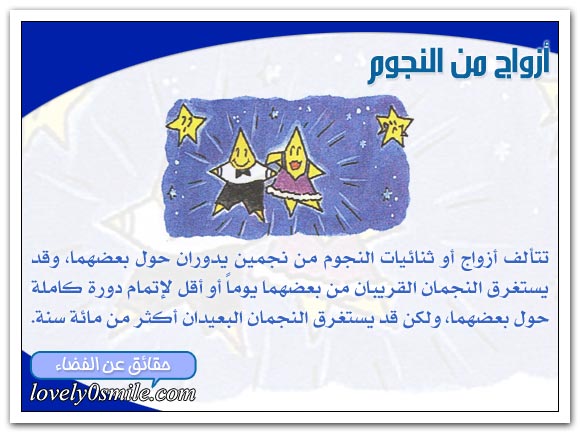 أزواج من النجوم

تتألف أزواج أو ثنائيات النجوم من نجمين يدوران حول بعضهما، وقد يستغرق النجمان القريبان من بعضهما يوماً أو أقل لإتمام دورة كاملة حول بعضهما، ولكن قد يستغرق النجمان البعيدان أكثر من مائة سنة.

حقائق عن الفضاء

lovely0smile.com